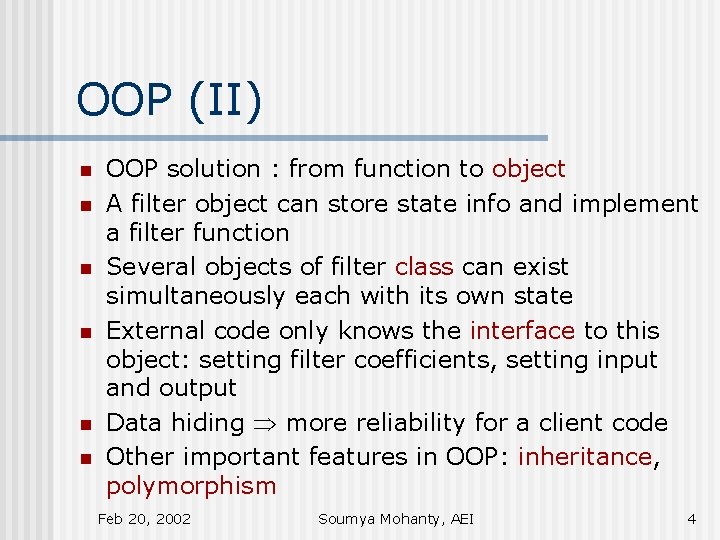 OOP (II)

- OOP solution : from function to object
- A filter object can store state info and implement a filter function
- Several objects of filter class can exist simultaneously each with its own state
- External code only knows the interface to this object: setting filter coefficients, setting input and output
- Data hiding $\Rightarrow$ more reliability for a client code
- Other important features in OOP: inheritance, polymorphism

Feb 20, 2002 Soumya Mohanty, AEI 4